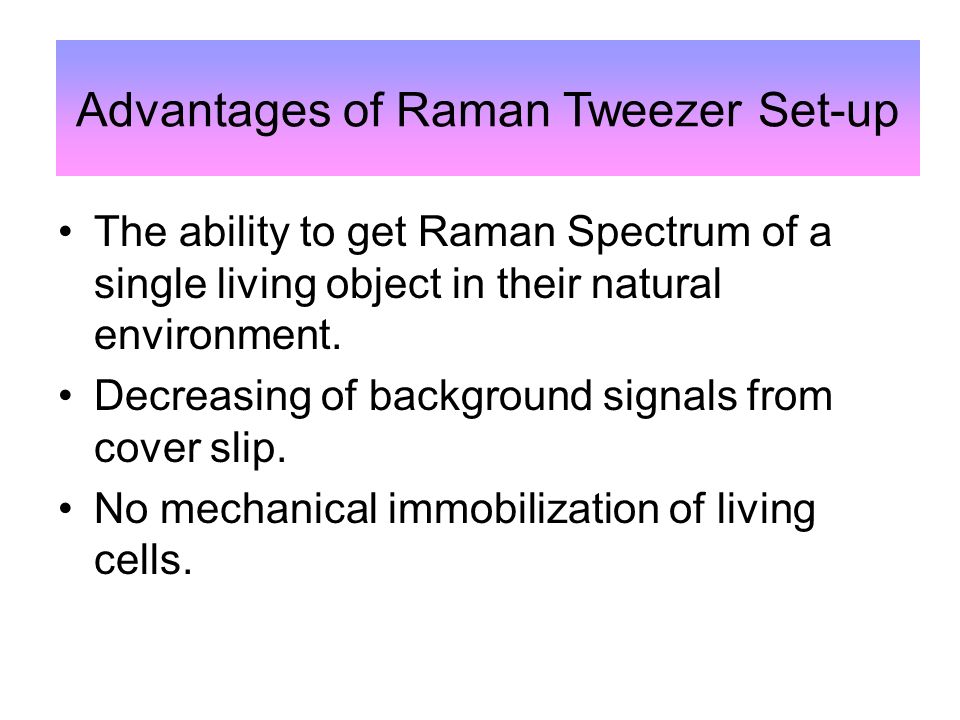 Advantages of Raman Tweezer Set-up

• The ability to get Raman Spectrum of a single living object in their natural environment.
• Decreasing of background signals from cover slip.
• No mechanical immobilization of living cells.